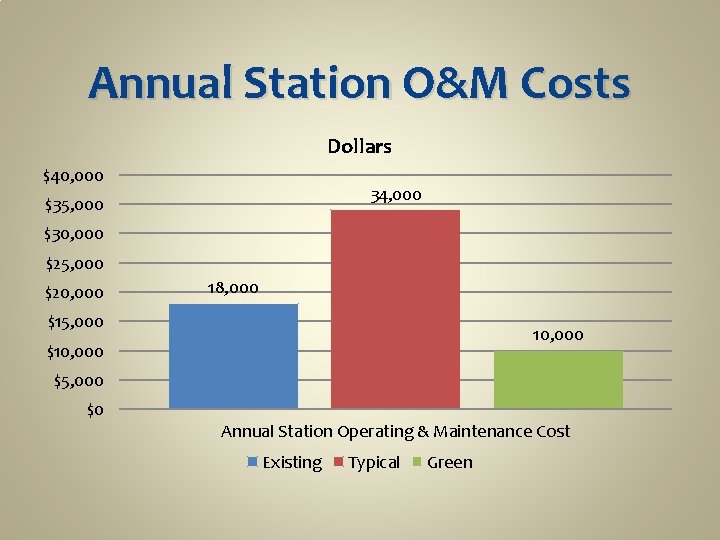 Annual Station O&M Costs

Dollars

$40,000
$35,000
$30,000
$25,000
$20,000
$15,000
$10,000
$5,000
$0

18,000
34,000
10,000

Annual Station Operating & Maintenance Cost

Existing Typical Green